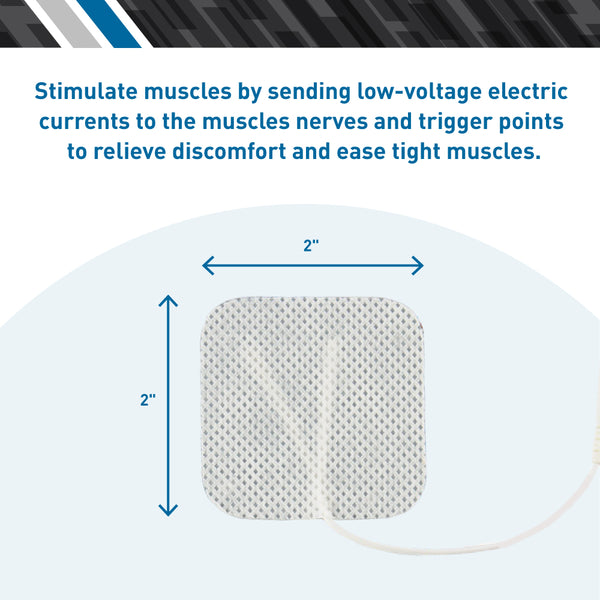 Stimulate muscles by sending low-voltage electric currents to the muscles nerves and trigger points to relieve discomfort and ease tight muscles.

2"

2"